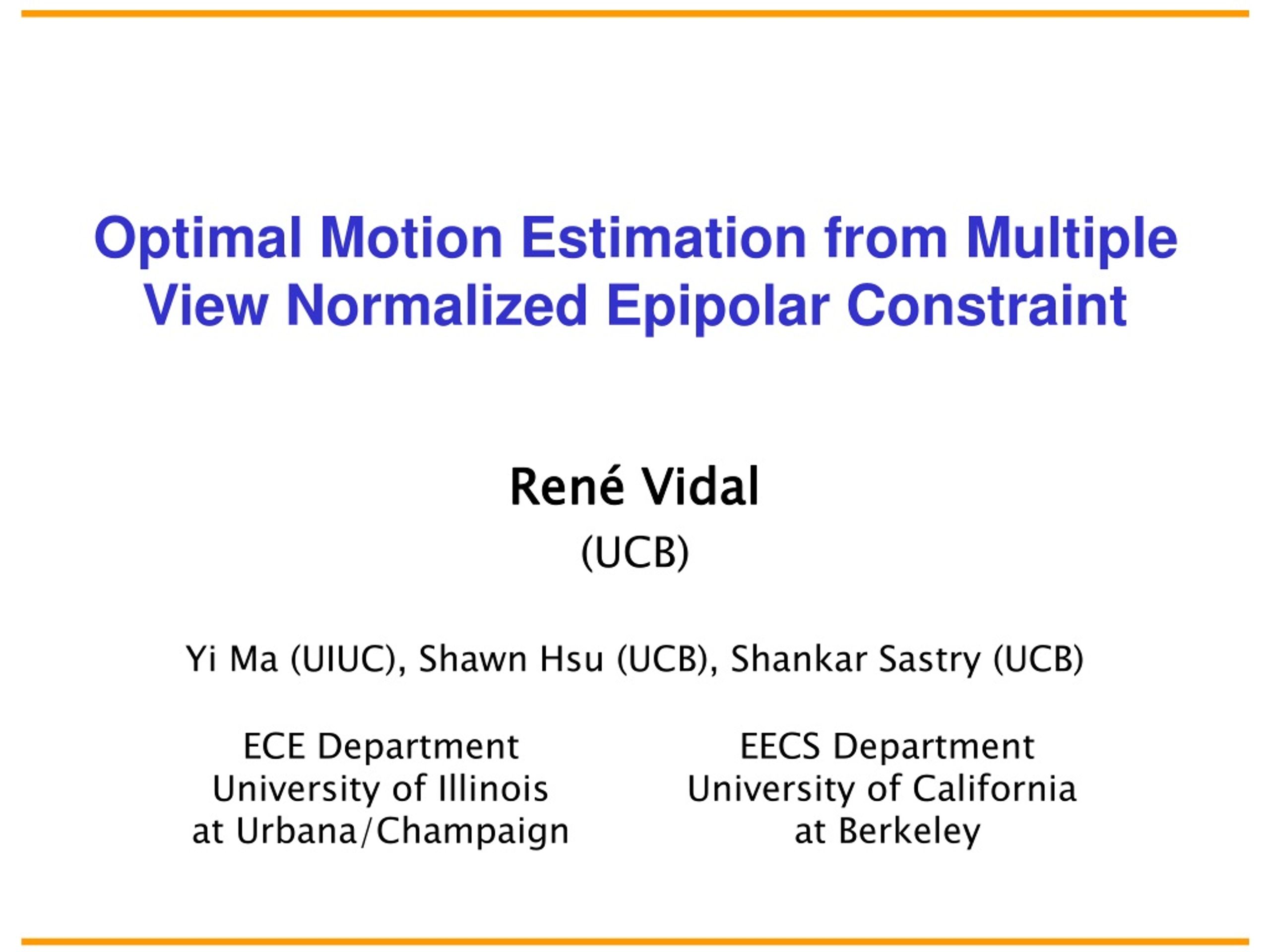 Optimal Motion Estimation from Multiple View Normalized Epipolar Constraint

René Vidal
(UCB)

Yi Ma (UIUC), Shawn Hsu (UCB), Shankar Sastry (UCB)

ECE Department
University of Illinois
at Urbana/Champaign

EECS Department
University of California
at Berkeley